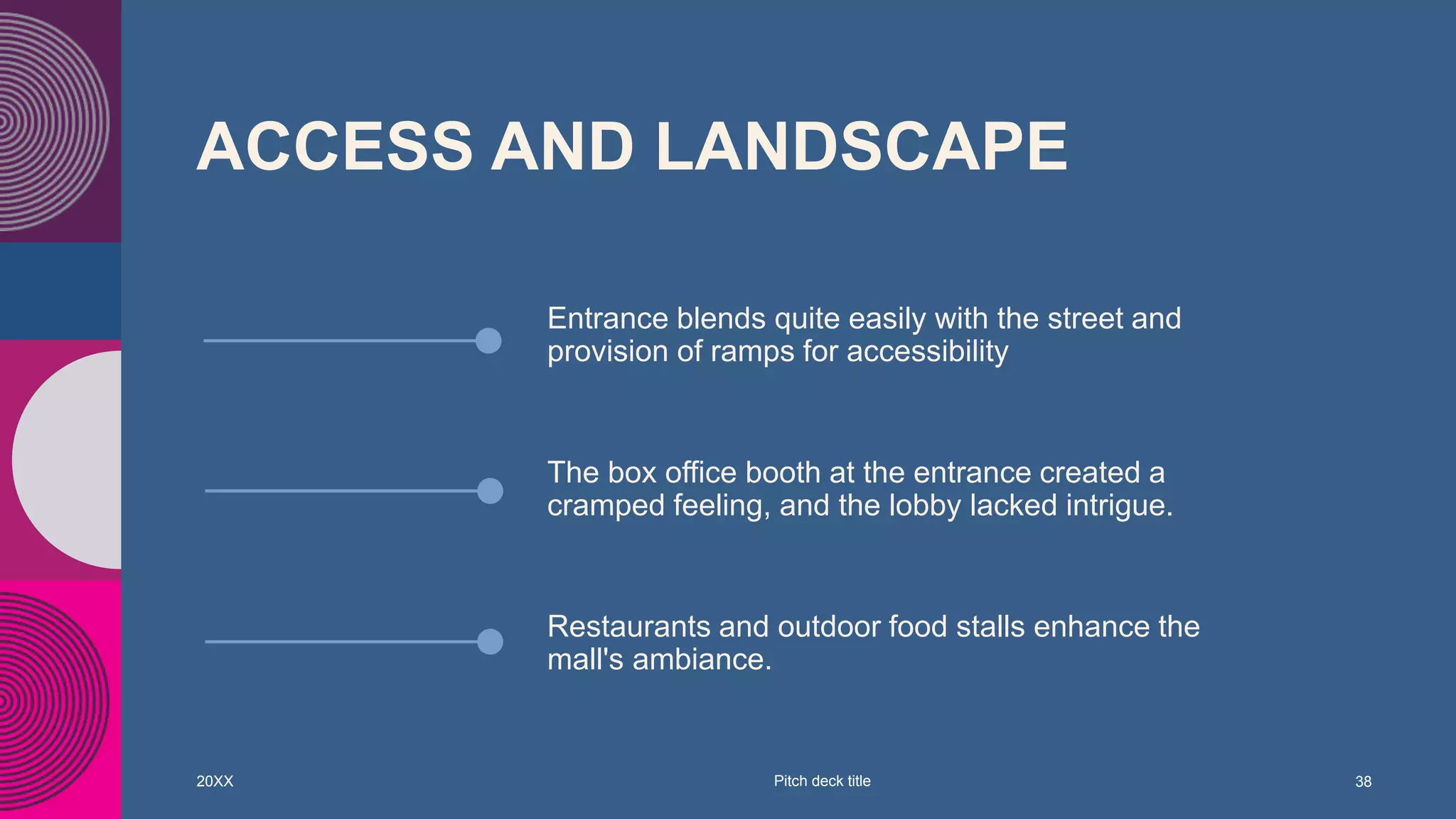 ACCESS AND LANDSCAPE

Entrance blends quite easily with the street and provision of ramps for accessibility

The box office booth at the entrance created a cramped feeling, and the lobby lacked intrigue.

Restaurants and outdoor food stalls enhance the mall's ambiance.

20XX

Pitch deck title

38